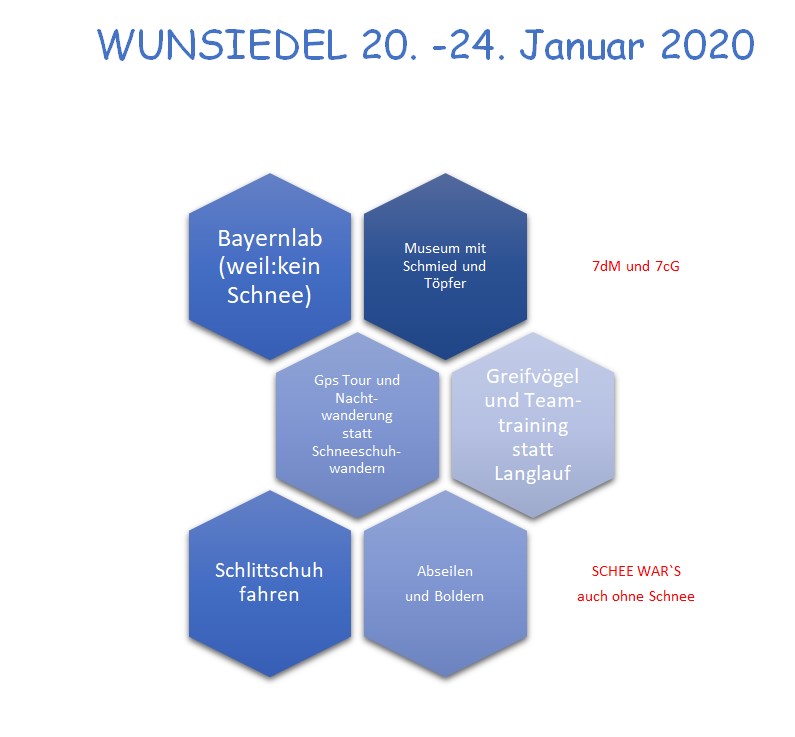 WUNSIEDEL 20. -24. Januar 2020

Bayernlab (weil:kein Schnee)

Museum mit Schmied und Töpfer

7dM und 7cG

Gps Tour und Nachtwanderung statt Schneeschuhwandern

Greifvögel und Teamtraining statt Langlauf

Schlittschuh fahren

Abseilen und Boldern

SCHEE WAR`S auch ohne Schnee